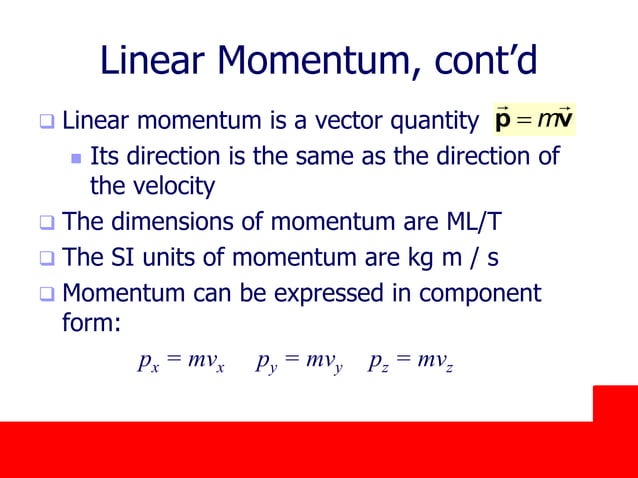 Linear Momentum, cont'd

Linear momentum is a vector quantity $\vec{\mathbf{p}} = m\vec{\mathbf{v}}$

Its direction is the same as the direction of the velocity

The dimensions of momentum are ML/T

The SI units of momentum are kg m / s

Momentum can be expressed in component form:

$p_x = mv_x \quad p_y = mv_y \quad p_z = mv_z$